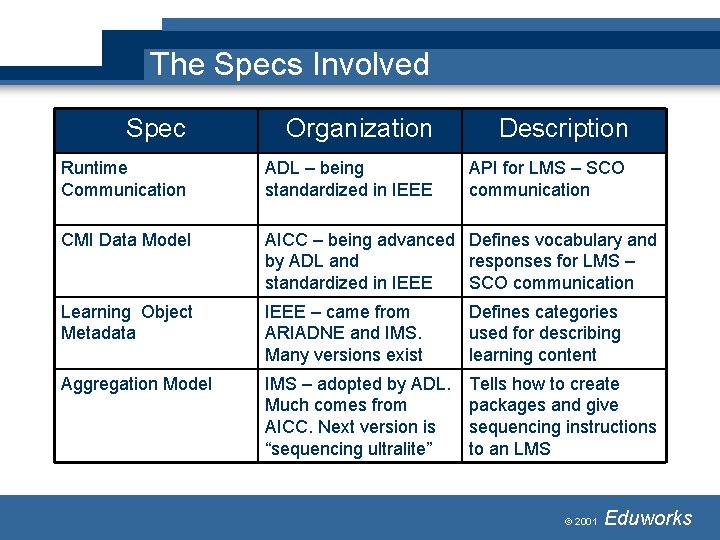 The Specs Involved

| Spec | Organization | Description |
|---|---|---|
| Runtime Communication | ADL – being standardized in IEEE | API for LMS – SCO communication |
| CMI Data Model | AICC – being advanced by ADL and standardized in IEEE | Defines vocabulary and responses for LMS – SCO communication |
| Learning Object Metadata | IEEE – came from ARIADNE and IMS. Many versions exist | Defines categories used for describing learning content |
| Aggregation Model | IMS – adopted by ADL. Much comes from AICC. Next version is “sequencing ultralite” | Tells how to create packages and give sequencing instructions to an LMS |

© 2001 Eduworks